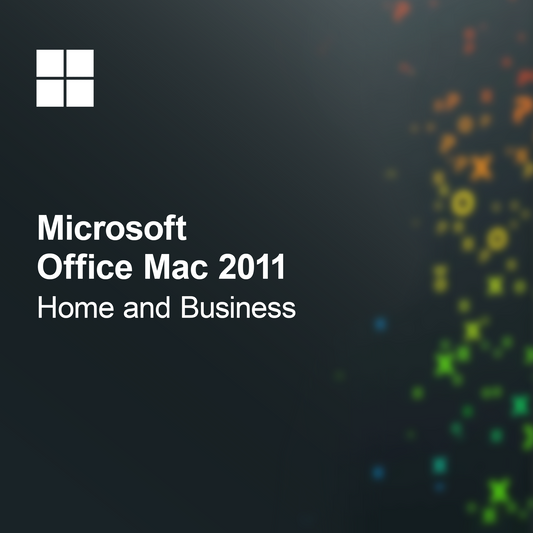 Microsoft
Office Mac 2011
Home and Business